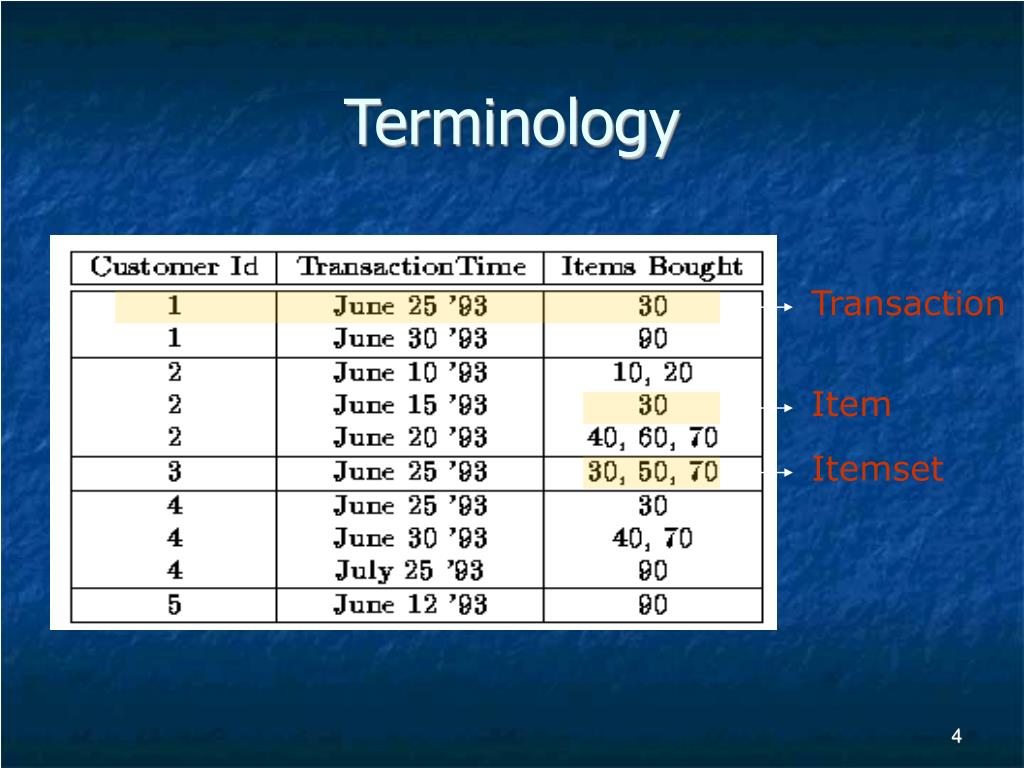 Terminology

| Customer Id | TransactionTime | Items Bought |
|---|---|---|
| 1 | June 25 '93 | 30 |
| 1 | June 30 '93 | 90 |
| 2 | June 10 '93 | 10, 20 |
| 2 | June 15 '93 | 30 |
| 2 | June 20 '93 | 40, 60, 70 |
| 3 | June 25 '93 | 30, 50, 70 |
| 4 | June 25 '93 | 30 |
| 4 | June 30 '93 | 40, 70 |
| 4 | July 25 '93 | 90 |
| 5 | June 12 '93 | 90 |

Transaction

Item

Itemset

4